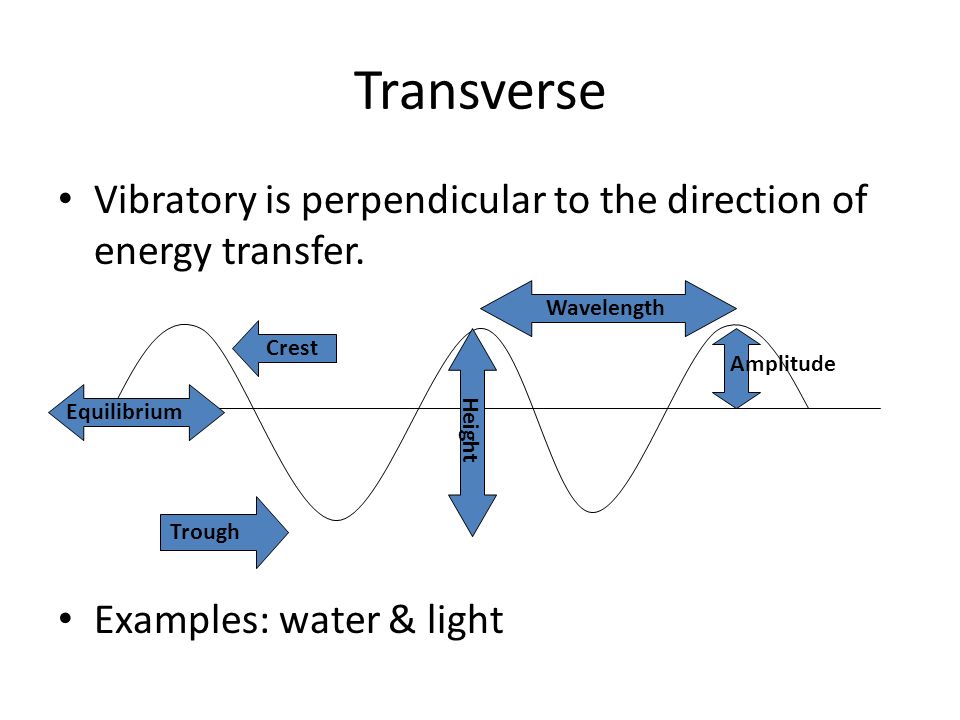 Transverse

• Vibratory is perpendicular to the direction of energy transfer.

Wavelength

Crest

Amplitude

Equilibrium

Height

Trough

• Examples: water & light